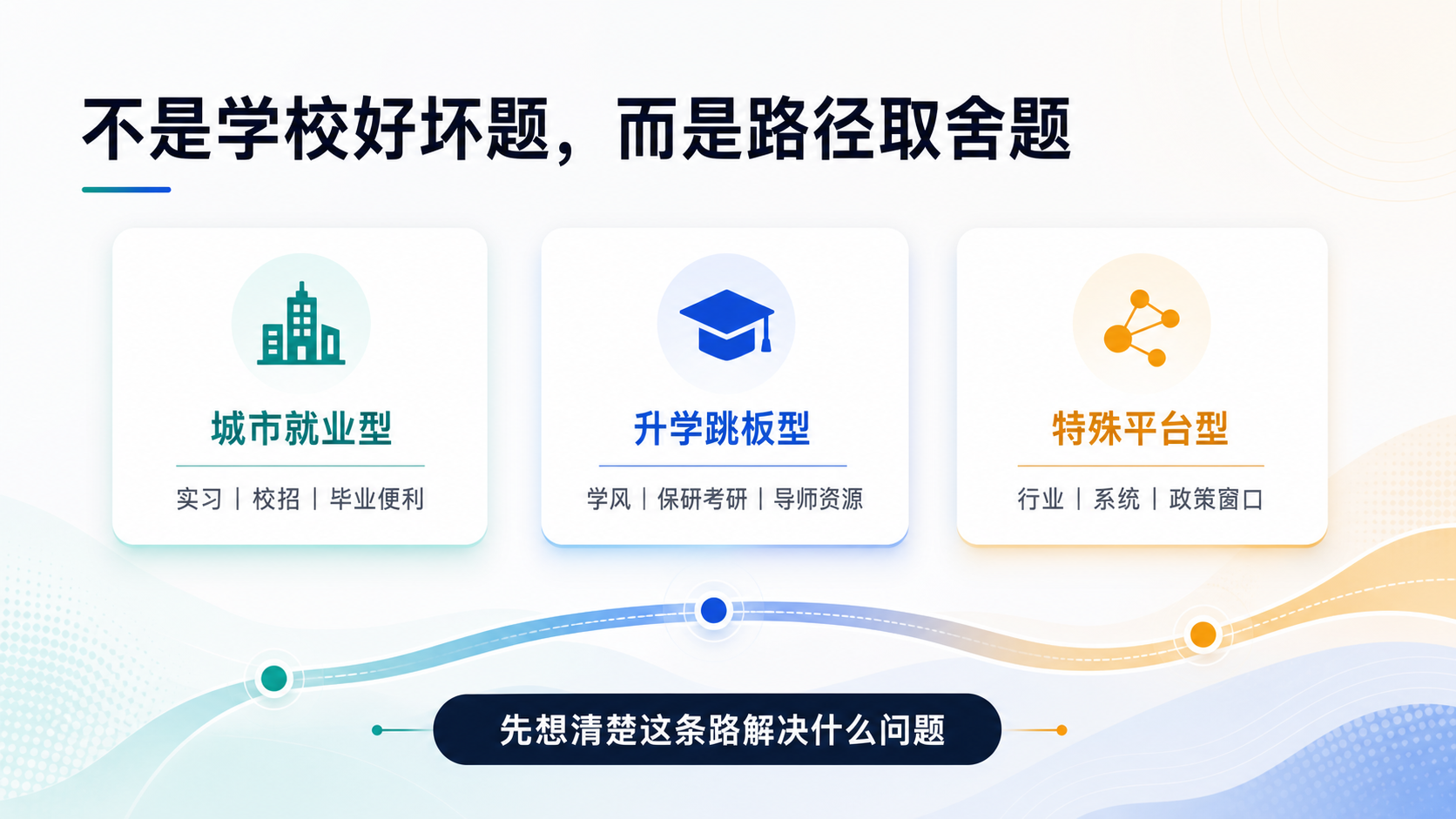 不是学校好坏题，而是路径取舍题

城市就业型

实习 | 校招 | 毕业便利

升学跳板型

学风 | 保研考研 | 导师资源

特殊平台型

行业 | 系统 | 政策窗口

先想清楚这条路解决什么问题